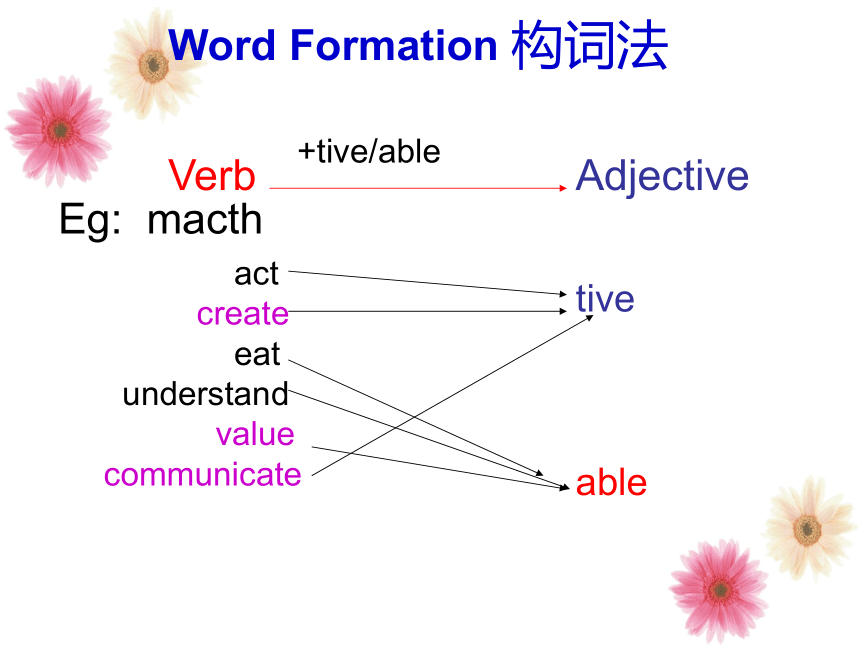 Word Formation 构词法

+tive/able

Verb Adjective

Eg: macth

act
create
eat
understand
value
communicate

tive

able